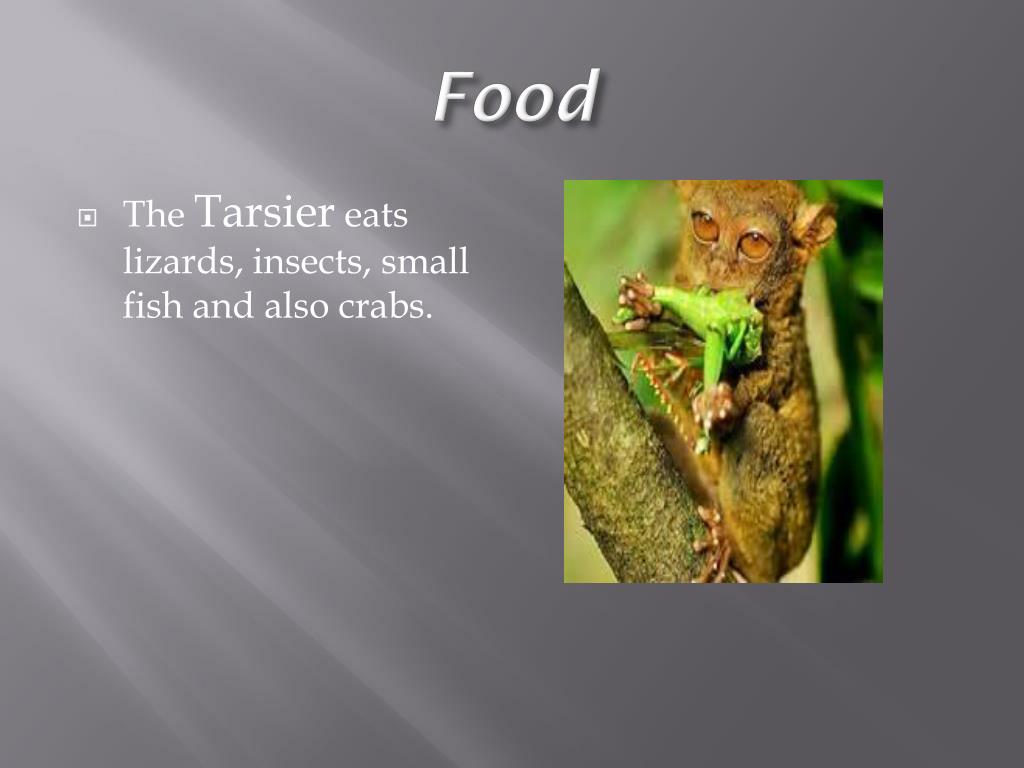 Food

The Tarsier eats lizards, insects, small fish and also crabs.